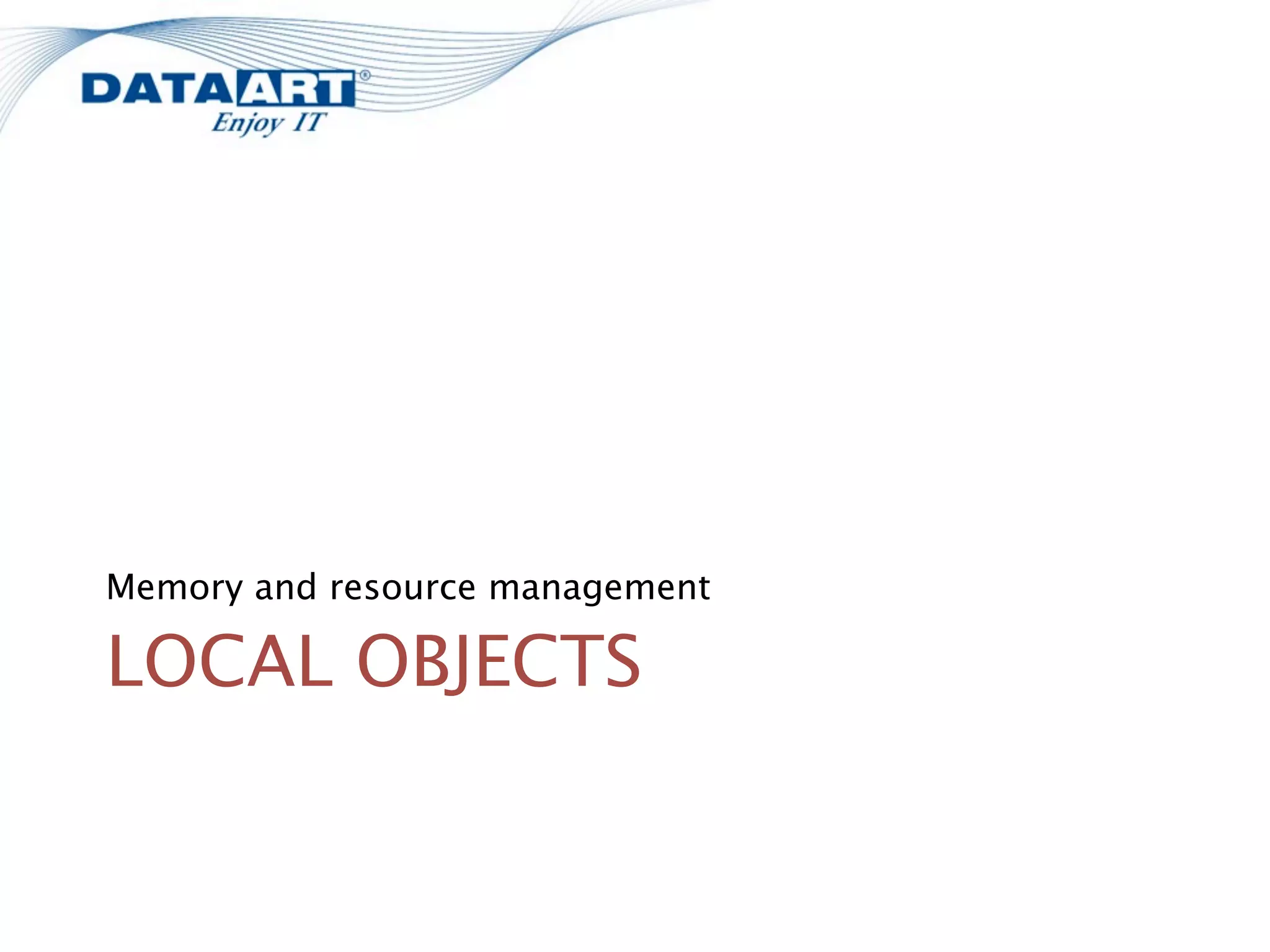 DATAART®
Enjoy IT

Memory and resource management

LOCAL OBJECTS